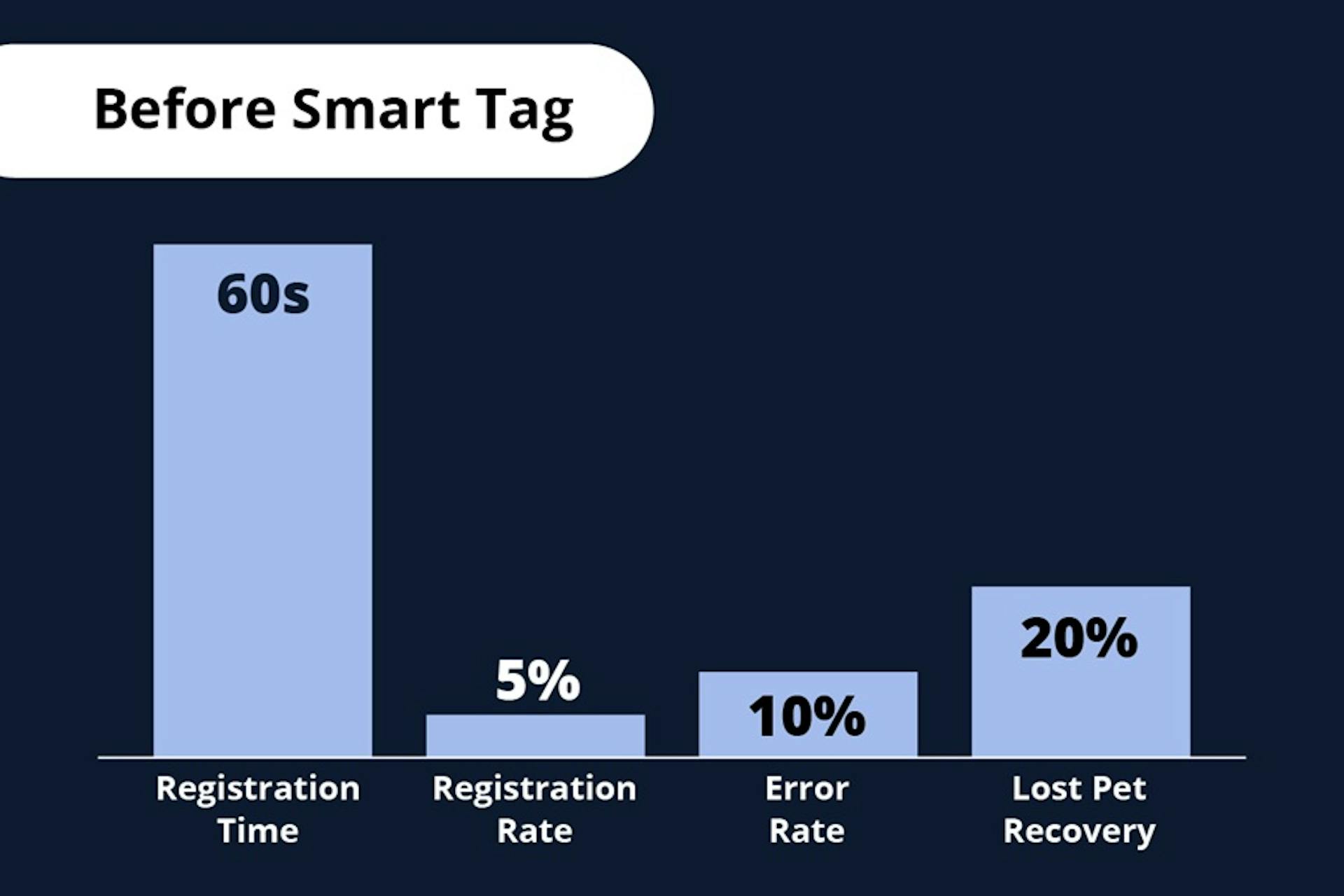 Before Smart Tag

60s

5%

10%

20%

Registration Time

Registration Rate

Error Rate

Lost Pet Recovery